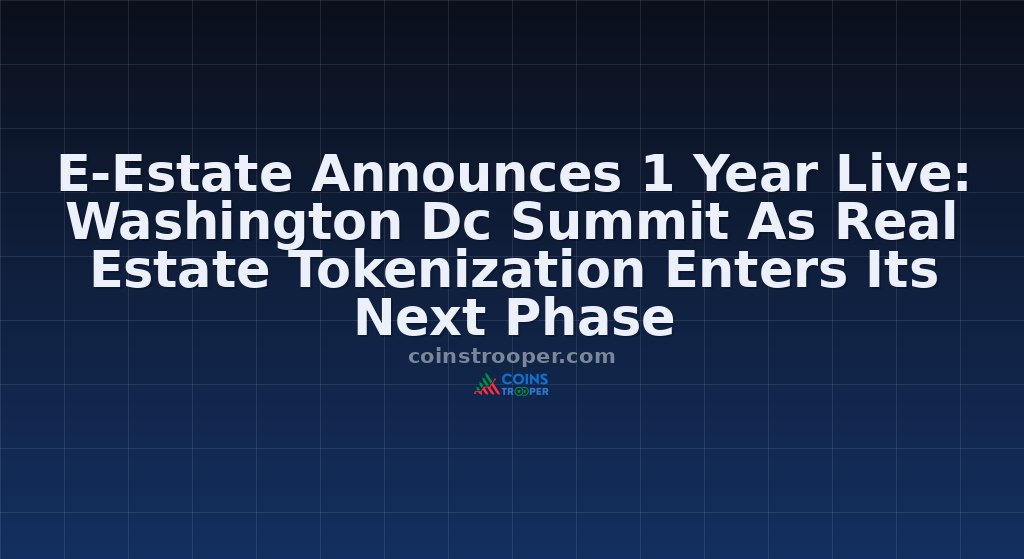 E-Estate Announces 1 Year Live: Washington Dc Summit As Real Estate Tokenization Enters Its Next Phase

coinstrooper.com

COINS
TROOPER